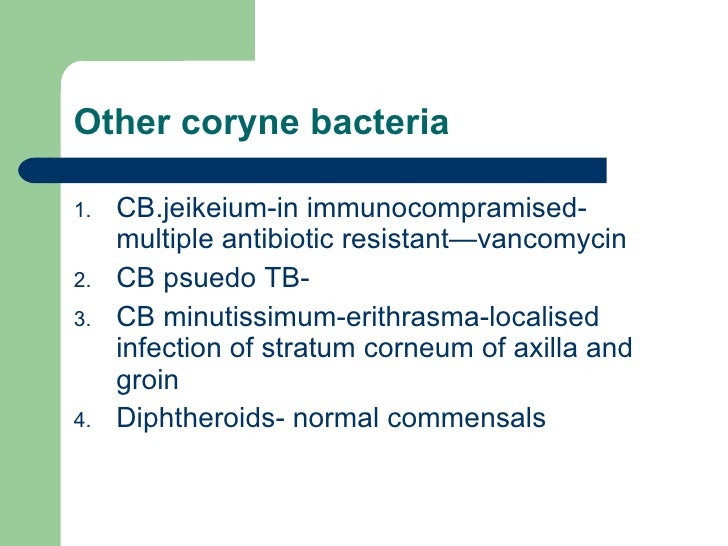 Other coryne bacteria

1. CB.jeikeium-in immunocompramised-multiple antibiotic resistant—vancomycin
2. CB psuedo TB-
3. CB minutissimum-erithrasma-localised infection of stratum corneum of axilla and groin
4. Diphtheroids- normal commensals